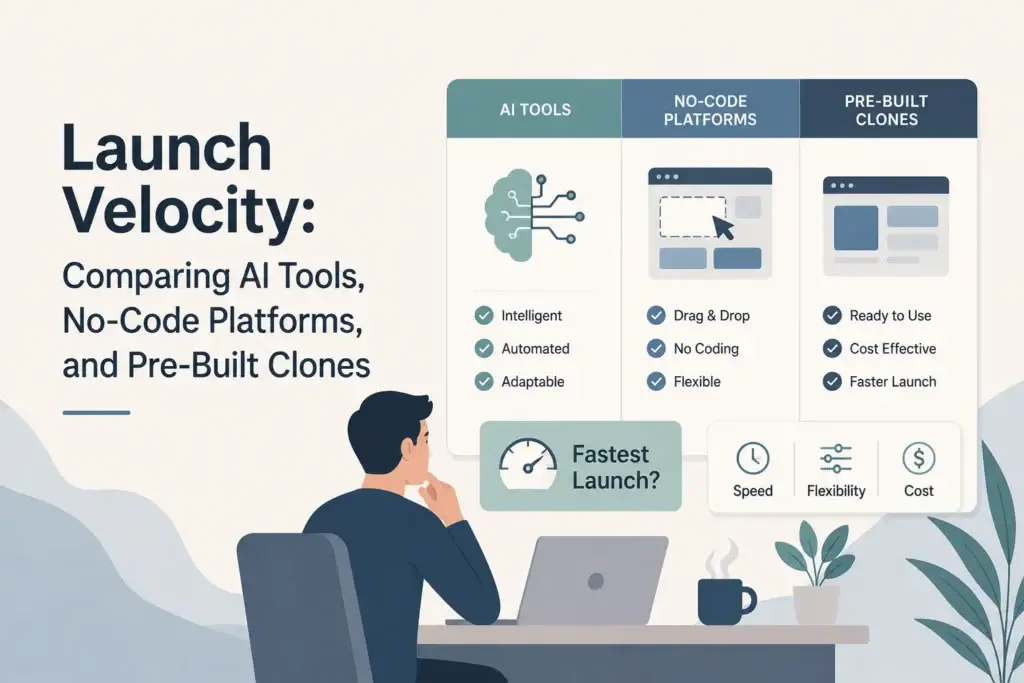 Launch Velocity:
Comparing AI Tools, No-Code Platforms, and Pre-Built Clones

| AI TOOLS | NO-CODE PLATFORMS | PRE-BUILT CLONES |
|---|---|---|
| Intelligent | Drag & Drop | Ready to Use |
| Automated | No Coding | Cost Effective |
| Adaptable | Flexible | Faster Launch |

Fastest Launch?

Speed
Flexibility
Cost